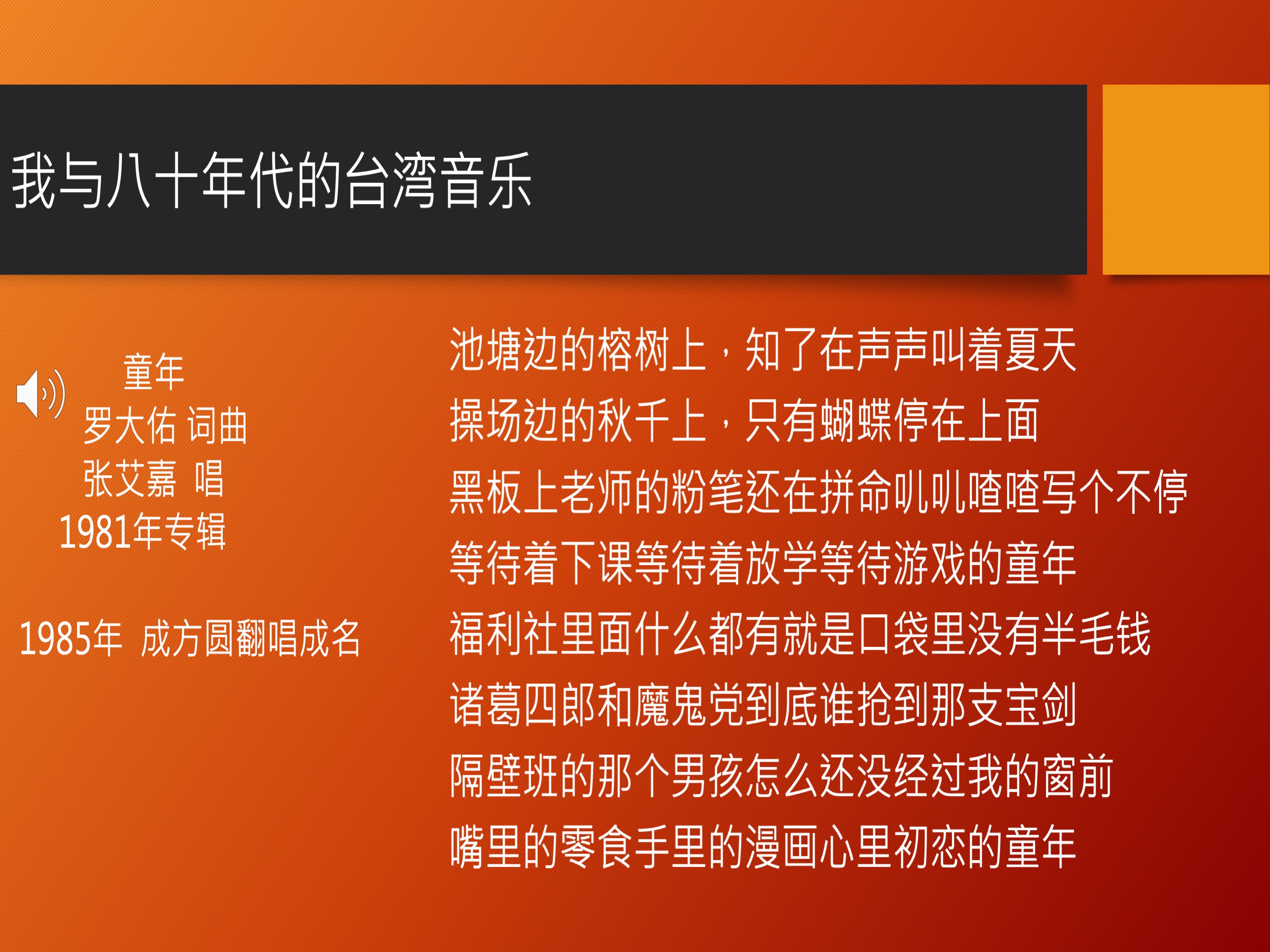 我与八十年代的台湾音乐

童年
罗大佑 词曲
张艾嘉 唱
1981年专辑

1985年 成方圆翻唱成名

池塘边的榕树上，知了在声声叫着夏天
操场边的秋千上，只有蝴蝶停在上面
黑板上老师的粉笔还在拼命叽叽喳喳写个不停
等待着下课等待着放学等待游戏的童年
福利社里面什么都有就是口袋里没有半毛钱
诸葛四郎和魔鬼党到底谁抢到那支宝剑
隔壁班的那个男孩怎么还没经过我的窗前
嘴里的零食手里的漫画心里初恋的童年